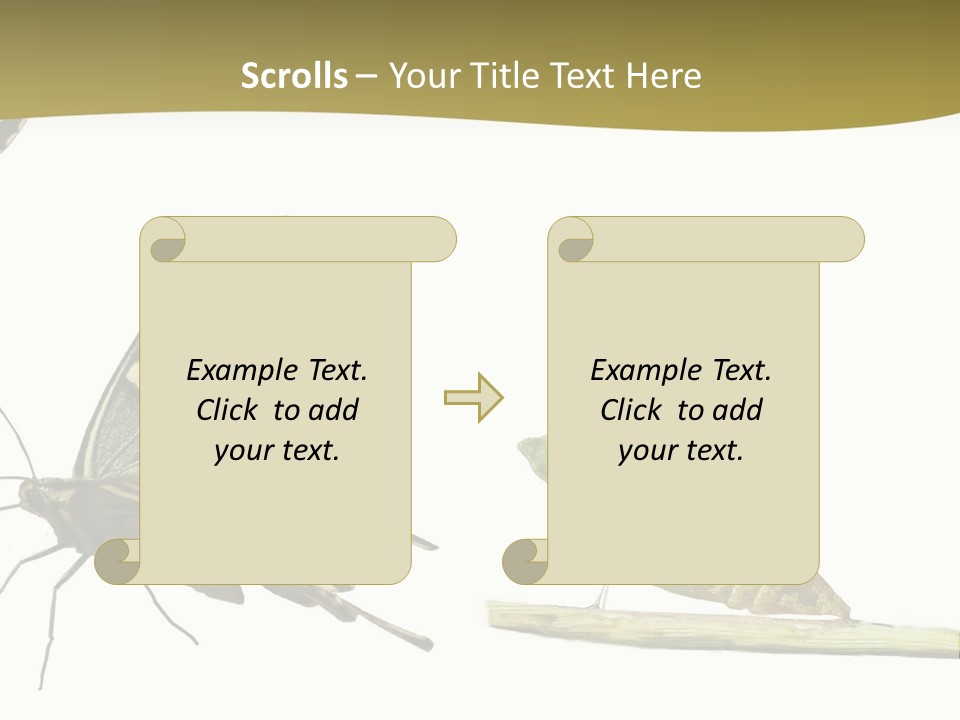 Scrolls – Your Title Text Here

Example Text. Click to add your text.

Example Text. Click to add your text.